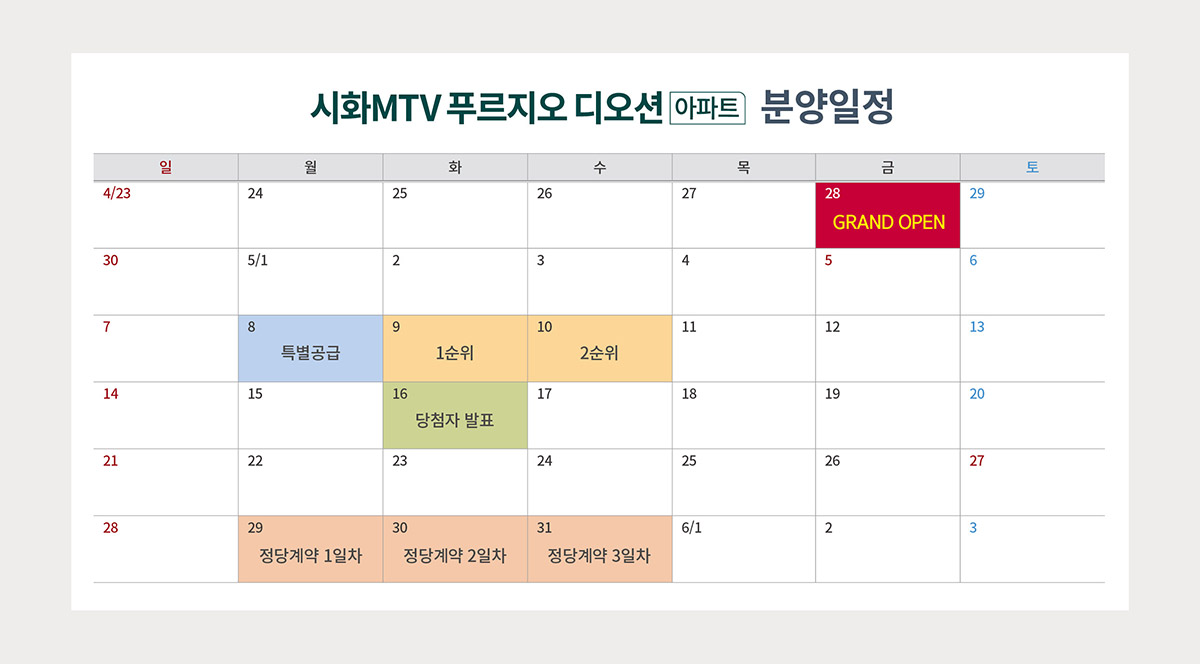 시화MTV 푸르지오 디오션 아파트 분양일정

| 일 | 월 | 화 | 수 | 목 | 금 | 토 |
|---|---|---|---|---|---|---|
| 4/23 | 24 | 25 | 26 | 27 | 28 GRAND OPEN | 29 |
| 30 | 5/1 | 2 | 3 | 4 | 5 | 6 |
| 7 | 8 특별공급 | 9 1순위 | 10 2순위 | 11 | 12 | 13 |
| 14 | 15 | 16 당첨자 발표 | 17 | 18 | 19 | 20 |
| 21 | 22 | 23 | 24 | 25 | 26 | 27 |
| 28 | 29 정당계약 1일차 | 30 정당계약 2일차 | 31 정당계약 3일차 | 6/1 | 2 | 3 |